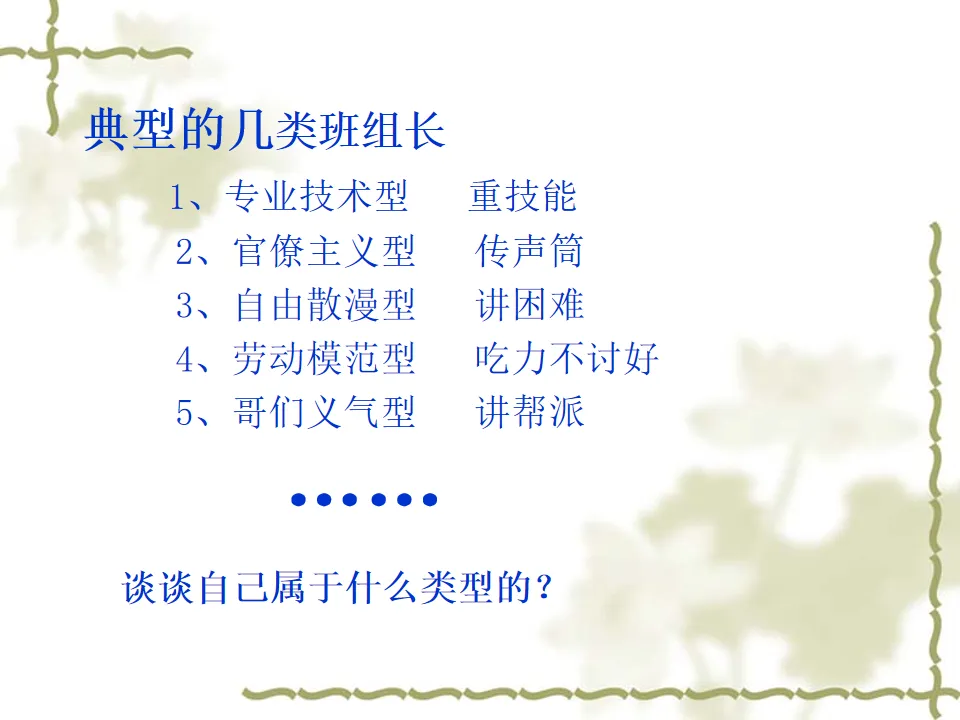 典型的几类班组长

1、专业技术型　重技能
2、官僚主义型　传声筒
3、自由散漫型　讲困难
4、劳动模范型　吃力不讨好
5、哥们义气型　讲帮派

••••••

谈谈自己属于什么类型的？